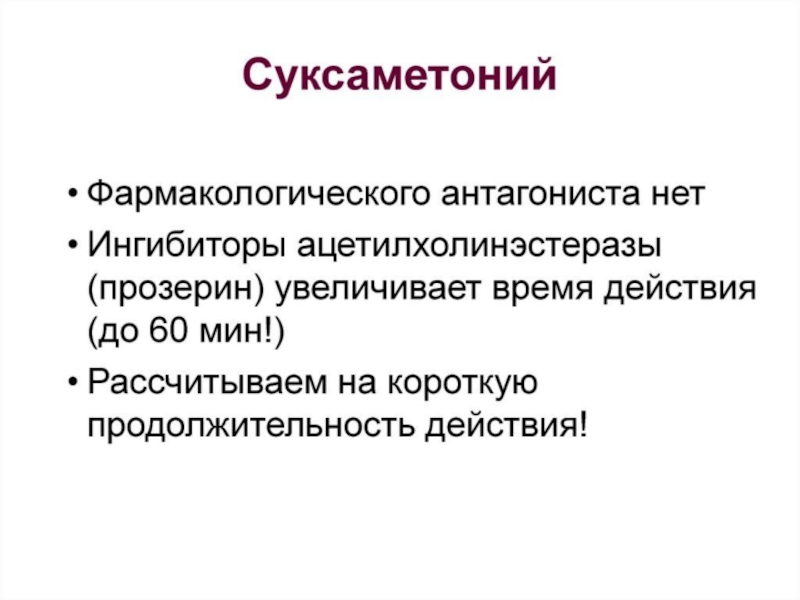 Суксаметоний

• Фармакологического антагониста нет
• Ингибиторы ацетилхолинэстеразы (прозерин) увеличивает время действия (до 60 мин!)
• Рассчитываем на короткую продолжительность действия!